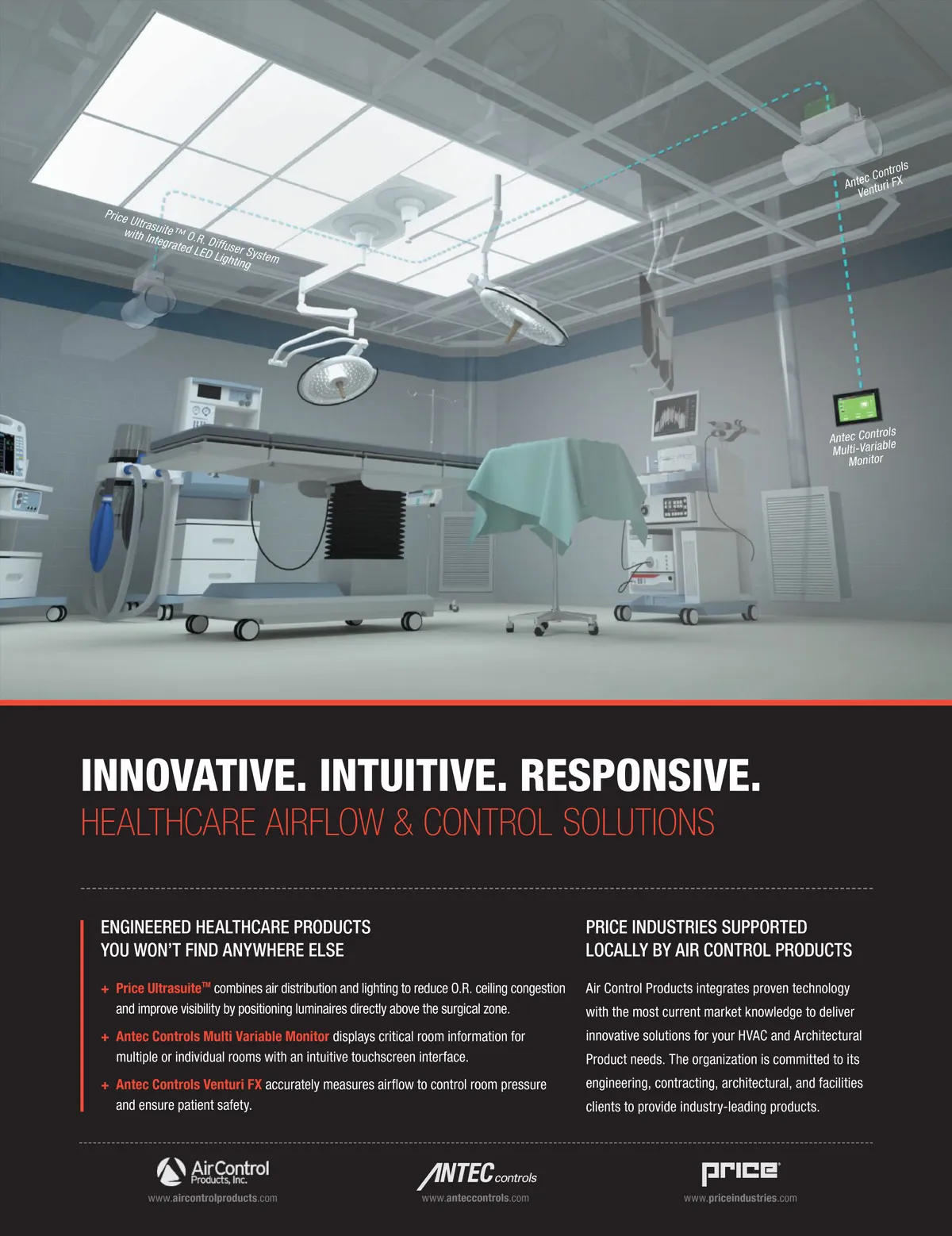 Price Ultrasuite™ O.R. Diffuser System with Integrated LED Lighting

Antec Controls Venturi FX

Antec Controls Multi-Variable Monitor

INNOVATIVE. INTUITIVE. RESPONSIVE.

HEALTHCARE AIRFLOW & CONTROL SOLUTIONS

ENGINEERED HEALTHCARE PRODUCTS YOU WON'T FIND ANYWHERE ELSE

+ Price Ultrasuite™ combines air distribution and lighting to reduce O.R. ceiling congestion and improve visibility by positioning luminaires directly above the surgical zone.

+ Antec Controls Multi Variable Monitor displays critical room information for multiple or individual rooms with an intuitive touchscreen interface.

+ Antec Controls Venturi FX accurately measures airflow to control room pressure and ensure patient safety.

PRICE INDUSTRIES SUPPORTED LOCALLY BY AIR CONTROL PRODUCTS

Air Control Products integrates proven technology with the most current market knowledge to deliver innovative solutions for your HVAC and Architectural Product needs. The organization is committed to its engineering, contracting, architectural, and facilities clients to provide industry-leading products.

AirControl Products, Inc.
www.aircontrolproducts.com

ANTEC controls
www.anteccontrols.com

price
www.priceindustries.com